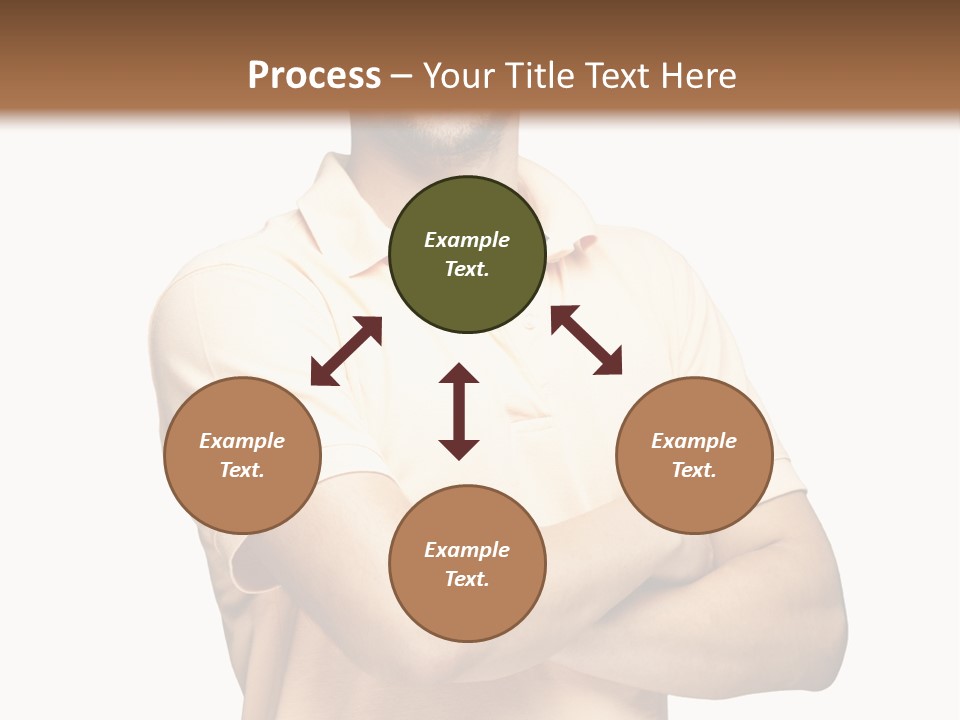 Process – Your Title Text Here

Example Text.

Example Text.

Example Text.

Example Text.